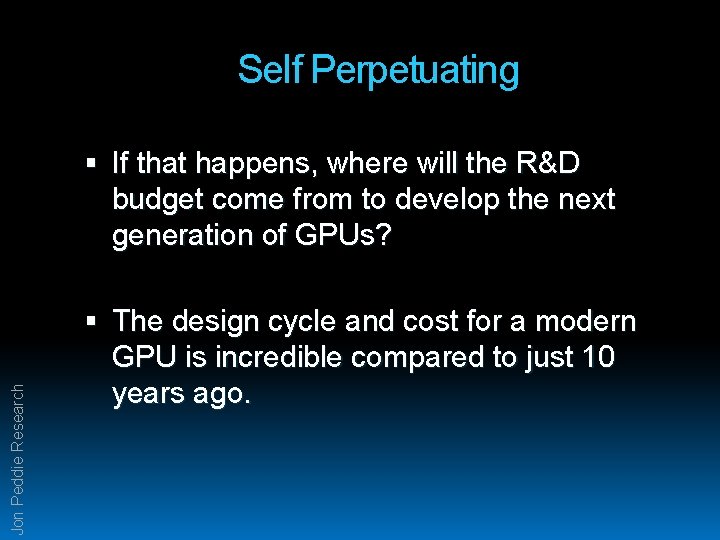 Self Perpetuating

▪ If that happens, where will the R&D budget come from to develop the next generation of GPUs?

▪ The design cycle and cost for a modern GPU is incredible compared to just 10 years ago.

Jon Peddie Research